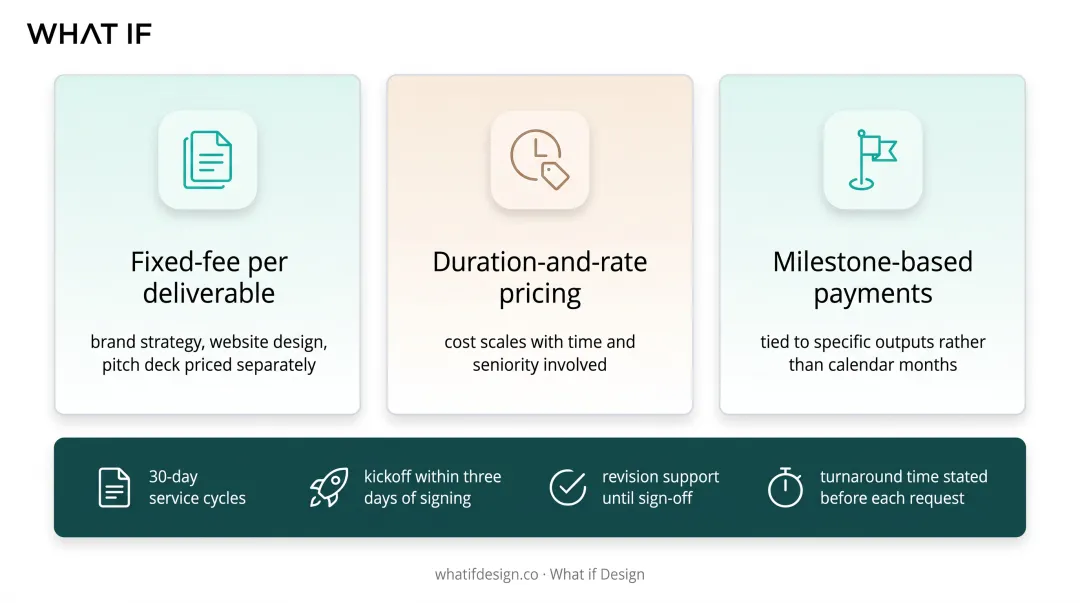 WHAT IF

Fixed-fee per deliverable

brand strategy, website design, pitch deck priced separately

Duration-and-rate pricing

cost scales with time and seniority involved

Milestone-based payments

tied to specific outputs rather than calendar months

30-day service cycles

kickoff within three days of signing

revision support until sign-off

turnaround time stated before each request

whatifdesign.co · What if Design